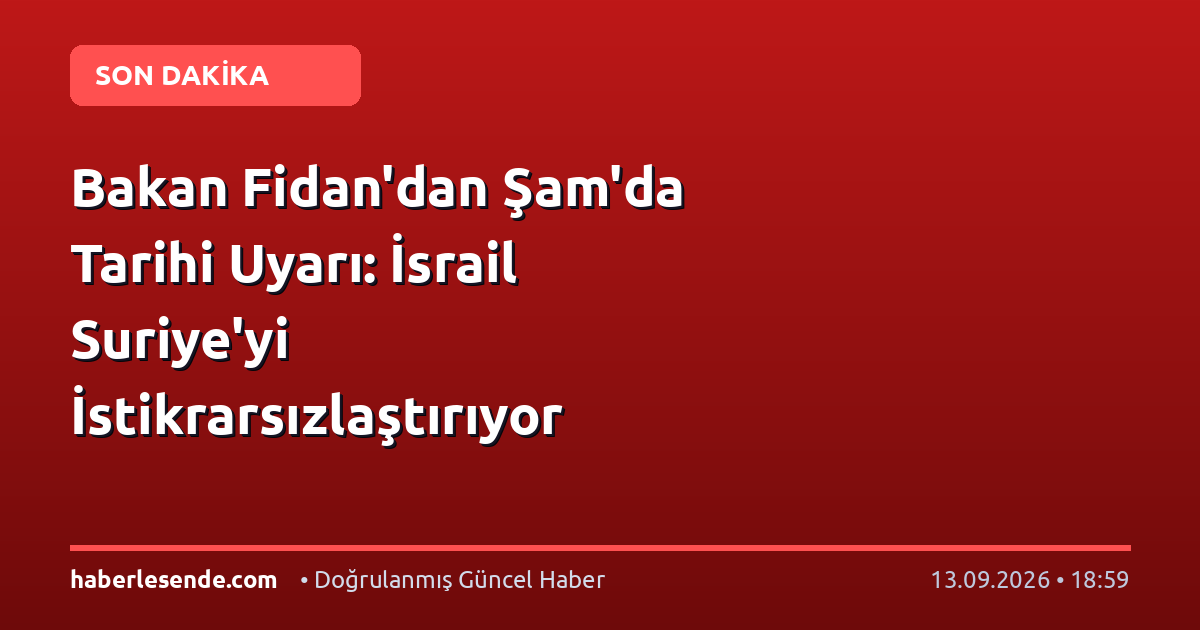 SON DAKİKA

Bakan Fidan'dan Şam'da Tarihi Uyarı: İsrail Suriye'yi İstikrarsızlaştırıyor

haberlesende.com • Doğrulanmış Güncel Haber 13.09.2026 • 18:59